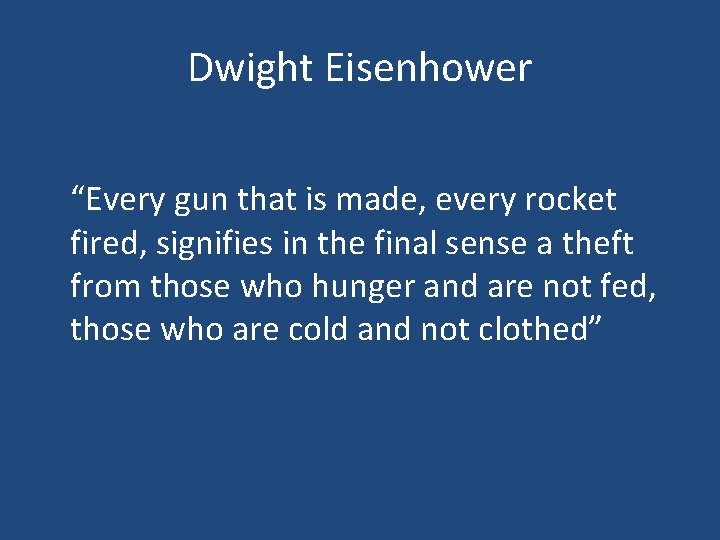 Dwight Eisenhower

“Every gun that is made, every rocket fired, signifies in the final sense a theft from those who hunger and are not fed, those who are cold and not clothed”